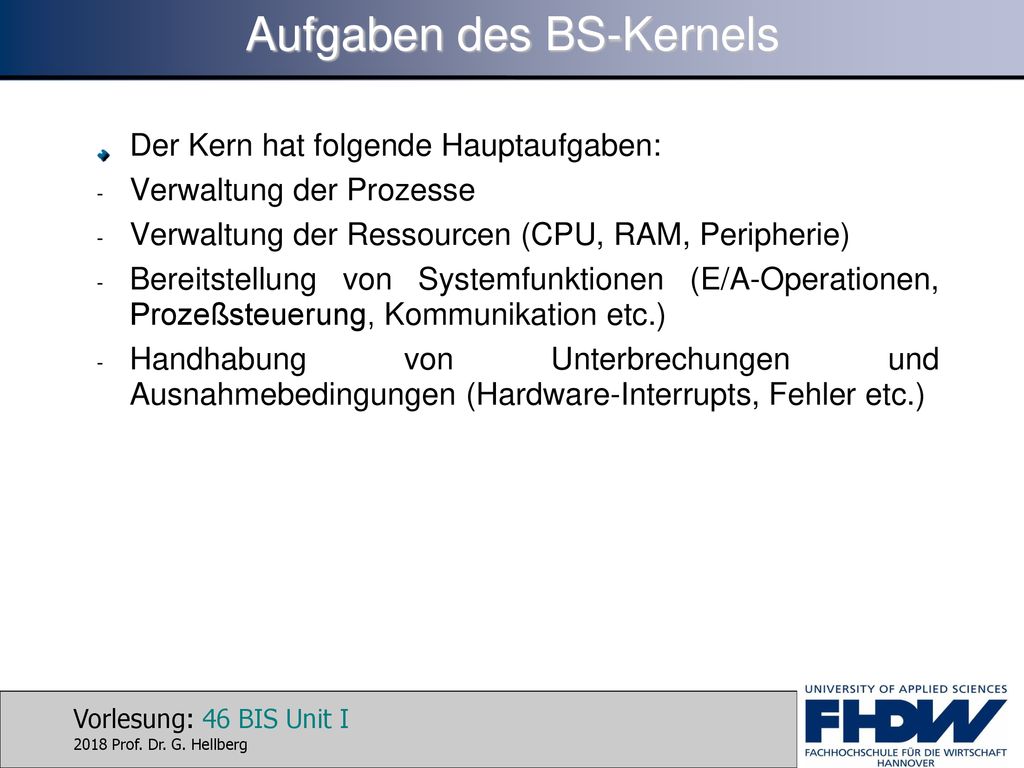 Aufgaben des BS-Kernels

Der Kern hat folgende Hauptaufgaben:

- Verwaltung der Prozesse
- Verwaltung der Ressourcen (CPU, RAM, Peripherie)
- Bereitstellung von Systemfunktionen (E/A-Operationen, Prozeßsteuerung, Kommunikation etc.)
- Handhabung von Unterbrechungen und Ausnahmebedingungen (Hardware-Interrupts, Fehler etc.)

Vorlesung: 46 BIS Unit I
2018 Prof. Dr. G. Hellberg

UNIVERSITY OF APPLIED SCIENCES
FHDW
FACHHOCHSCHULE FÜR DIE WIRTSCHAFT
HANNOVER